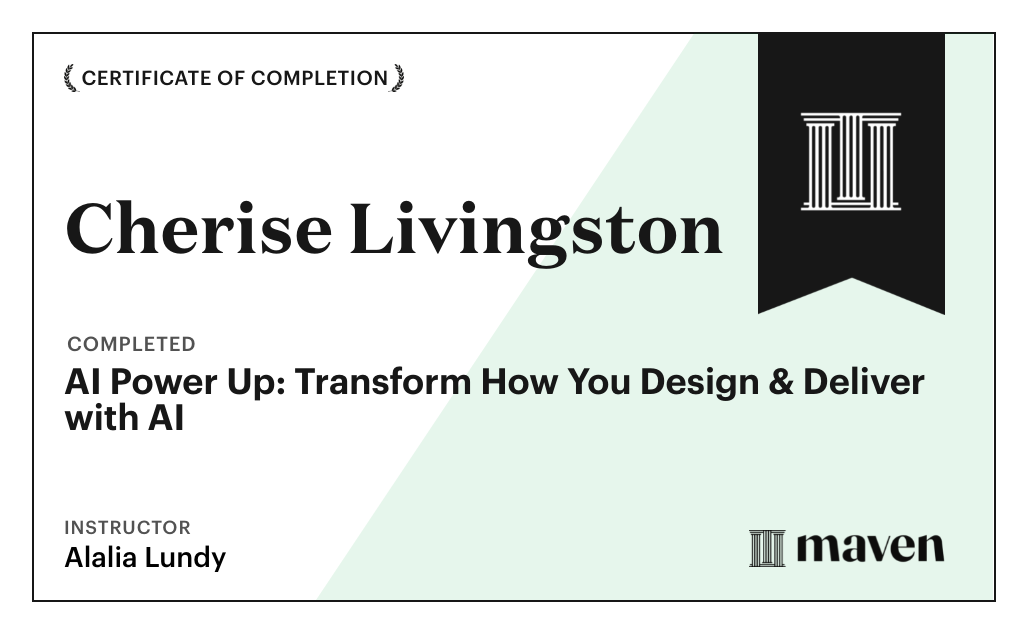 CERTIFICATE OF COMPLETION

Cherise Livingston

COMPLETED

AI Power Up: Transform How You Design & Deliver with AI

INSTRUCTOR

Alalia Lundy

maven